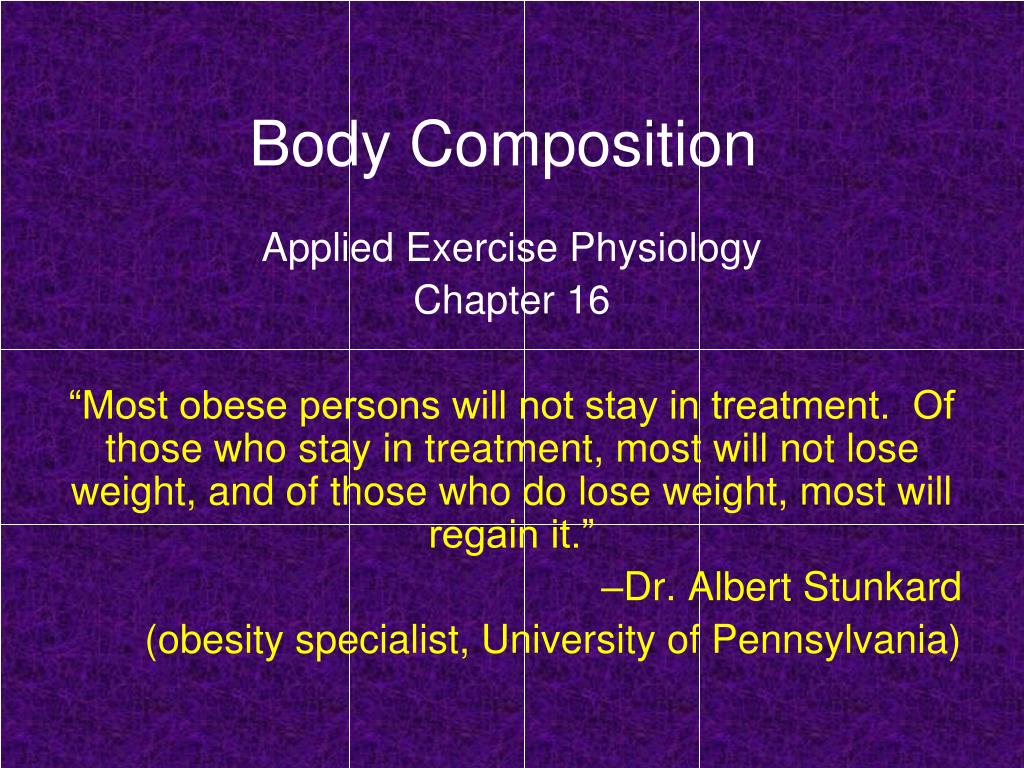 Body Composition

Applied Exercise Physiology
Chapter 16

“Most obese persons will not stay in treatment. Of those who stay in treatment, most will not lose weight, and of those who do lose weight, most will regain it.”

–Dr. Albert Stunkard
(obesity specialist, University of Pennsylvania)